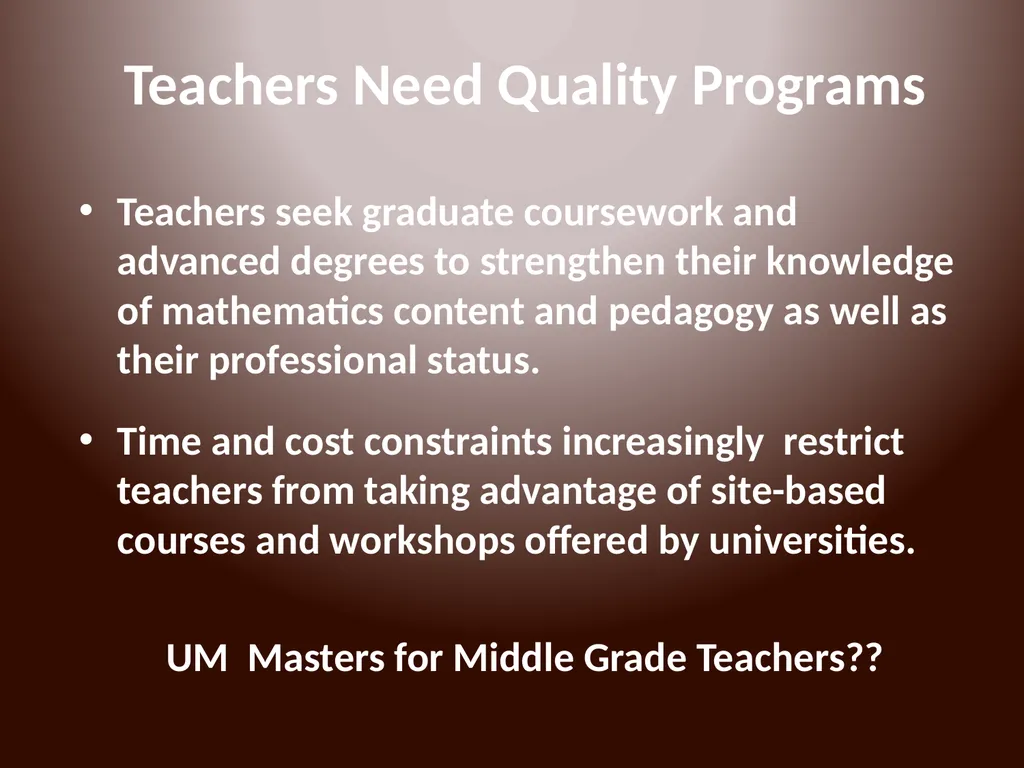 Teachers Need Quality Programs

• Teachers seek graduate coursework and advanced degrees to strengthen their knowledge of mathematics content and pedagogy as well as their professional status.

• Time and cost constraints increasingly restrict teachers from taking advantage of site-based courses and workshops offered by universities.

UM Masters for Middle Grade Teachers??